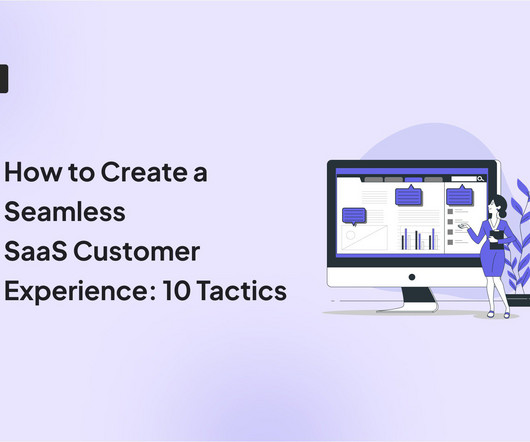 How to Create a Seamless SaaS Customer Experience: 10 Tactics